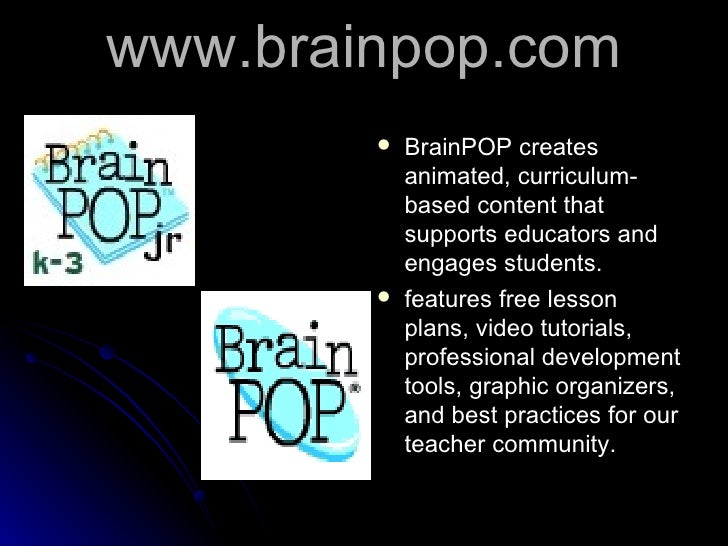 www.brainpop.com

Brain POP™ jr k-3

Brain POP®

- BrainPOP creates animated, curriculum-based content that supports educators and engages students.
- features free lesson plans, video tutorials, professional development tools, graphic organizers, and best practices for our teacher community.